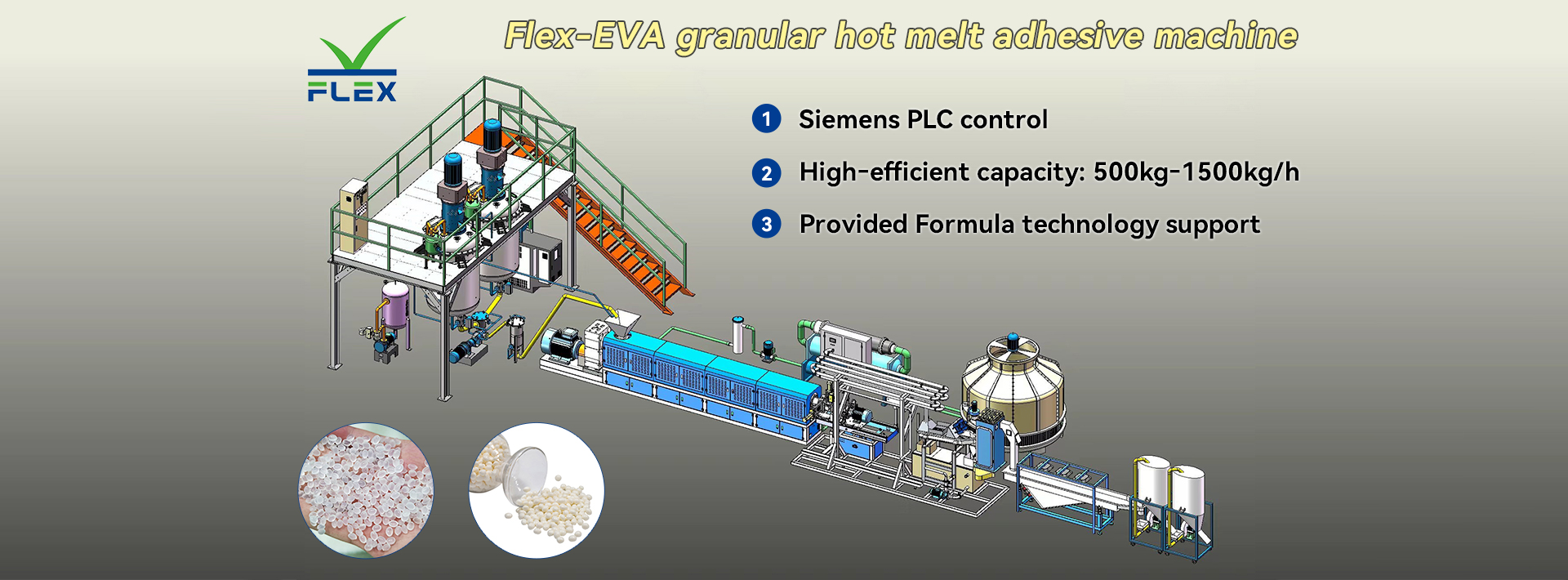 FLEX

Flex-EVA granular hot melt adhesive machine

1 Siemens PLC control

2 High-efficient capacity: 500kg-1500kg/h

3 Provided Formula technology support